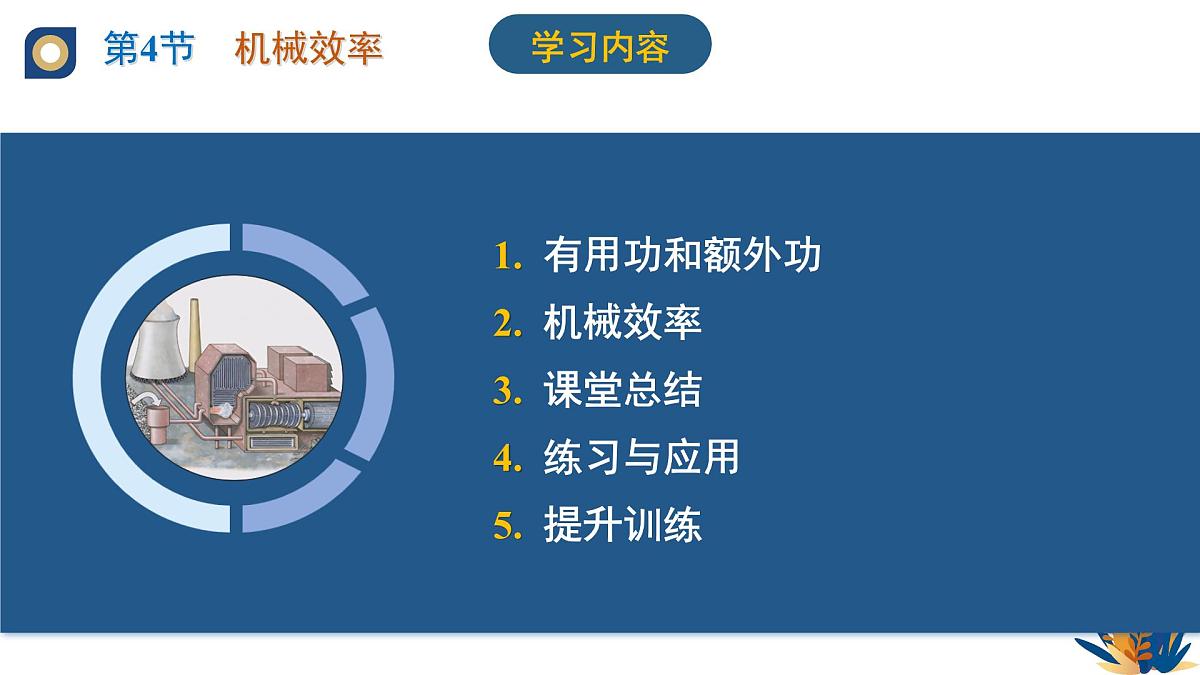 第4节 机械效率

学习内容

1. 有用功和额外功
2. 机械效率
3. 课堂总结
4. 练习与应用
5. 提升训练